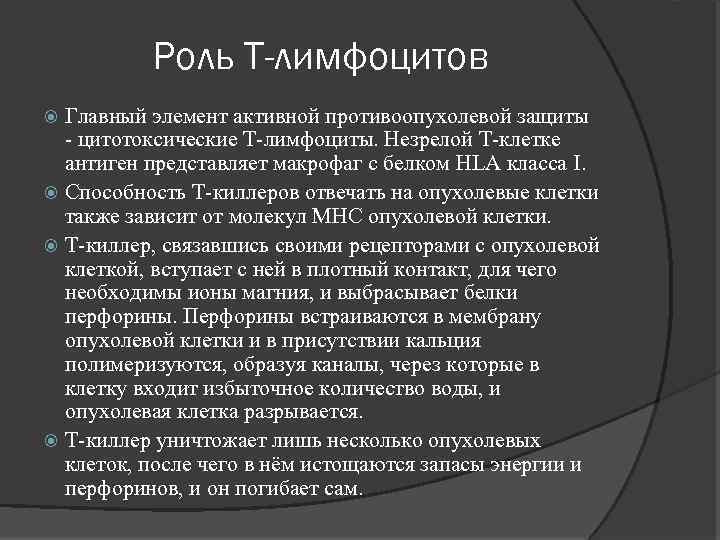 Роль Т-лимфоцитов

Главный элемент активной противоопухолевой защиты - цитотоксические Т-лимфоциты. Незрелой Т-клетке антиген представляет макрофаг с белком HLA класса I.

Способность Т-киллеров отвечать на опухолевые клетки также зависит от молекул МНС опухолевой клетки.

Т-киллер, связавшись своими рецепторами с опухолевой клеткой, вступает с ней в плотный контакт, для чего необходимы ионы магния, и выбрасывает белки перфорины. Перфорины встраиваются в мембрану опухолевой клетки и в присутствии кальция полимеризуются, образуя каналы, через которые в клетку входит избыточное количество воды, и опухолевая клетка разрывается.

Т-киллер уничтожает лишь несколько опухолевых клеток, после чего в нём истощаются запасы энергии и перфоринов, и он погибает сам.